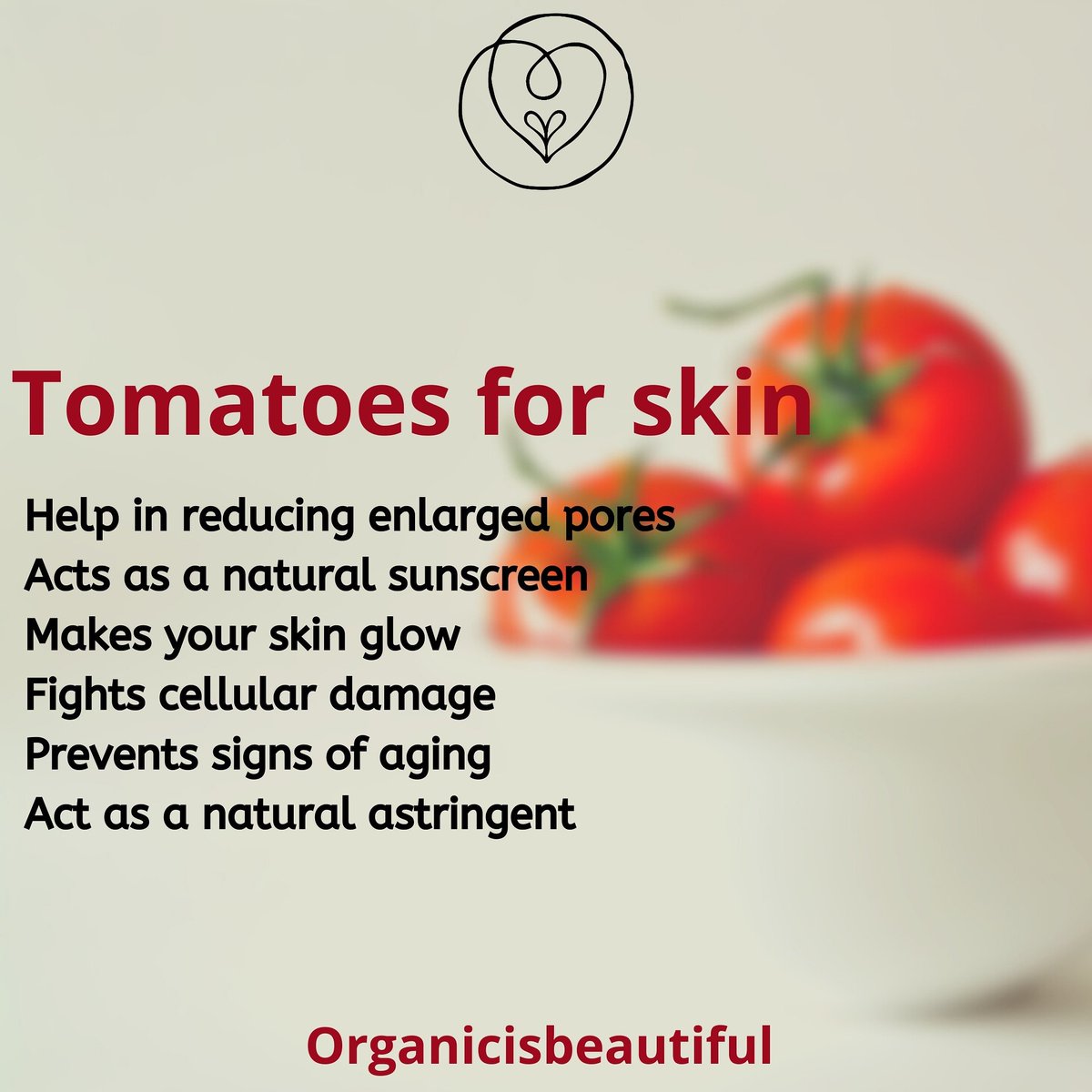 Tomatoes for skin

Help in reducing enlarged pores
Acts as a natural sunscreen
Makes your skin glow
Fights cellular damage
Prevents signs of aging
Act as a natural astringent

Organicisbeautiful